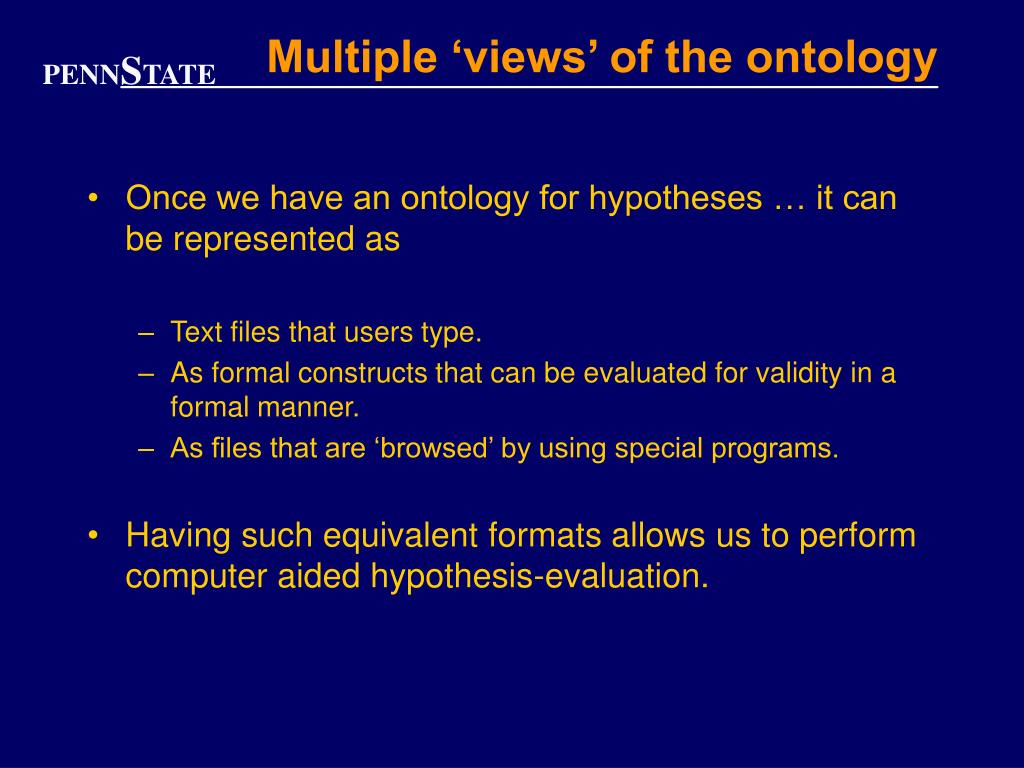 PENNSTATE

Multiple ‘views’ of the ontology

• Once we have an ontology for hypotheses … it can be represented as

– Text files that users type.
– As formal constructs that can be evaluated for validity in a formal manner.
– As files that are ‘browsed’ by using special programs.

• Having such equivalent formats allows us to perform computer aided hypothesis-evaluation.